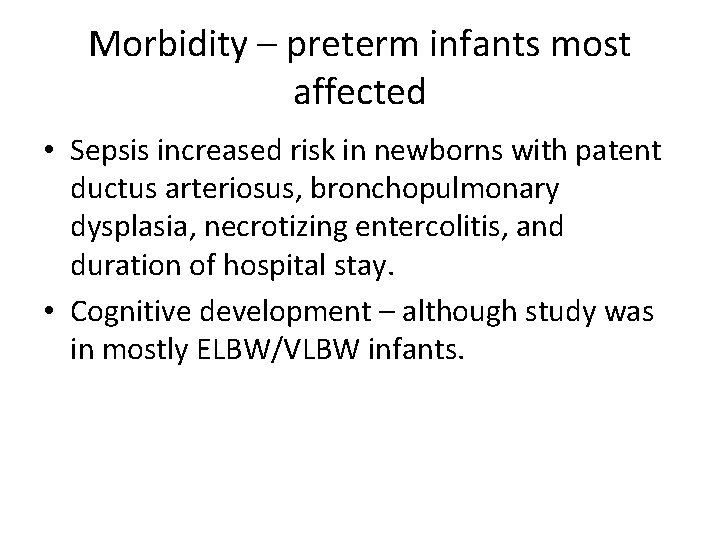 Morbidity – preterm infants most affected

• Sepsis increased risk in newborns with patent ductus arteriosus, bronchopulmonary dysplasia, necrotizing entercolitis, and duration of hospital stay.

• Cognitive development – although study was in mostly ELBW/VLBW infants.